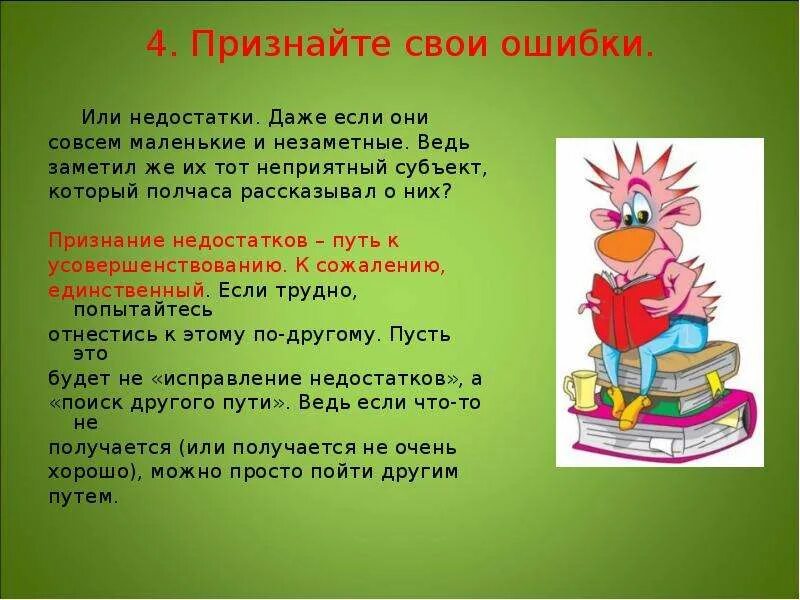 4. Признайте свои ошибки.

Или недостатки. Даже если они совсем маленькие и незаметные. Ведь заметил же их тот неприятный субъект, который полчаса рассказывал о них?

Признание недостатков – путь к усовершенствованию. К сожалению, единственный. Если трудно, попытайтесь отнестись к этому по-другому. Пусть это будет не «исправление недостатков», а «поиск другого пути». Ведь если что-то не получается (или получается не очень хорошо), можно просто пойти другим путем.